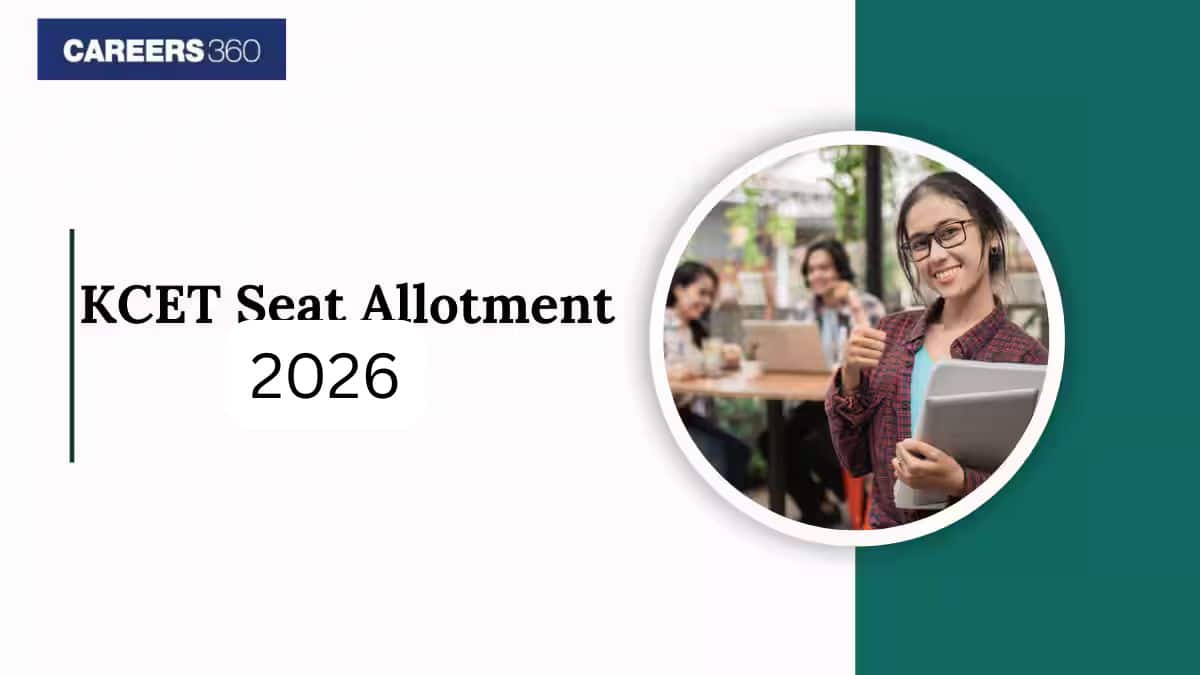 CAREERS360

KCET Seat Allotment 2026